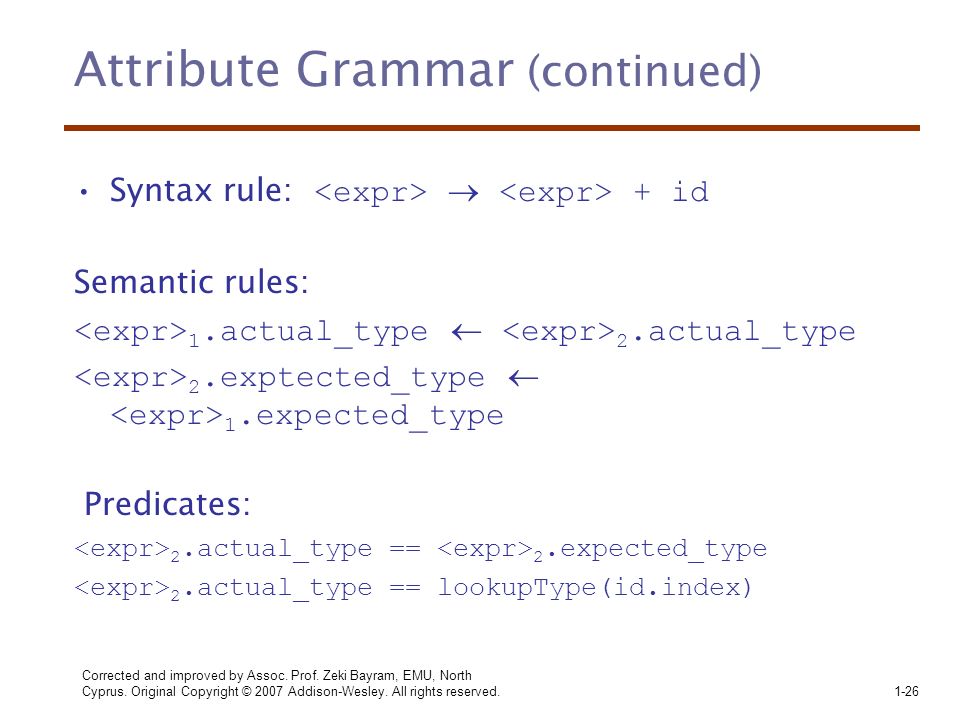 Attribute Grammar (continued)

• Syntax rule: <expr> $\rightarrow$ <expr> + id

Semantic rules:

<expr>$_1$.actual_type $\leftarrow$ <expr>$_2$.actual_type

<expr>$_2$.exptected_type $\leftarrow$ <expr>$_1$.expected_type

Predicates:

<expr>$_2$.actual_type == <expr>$_2$.expected_type

<expr>$_2$.actual_type == lookupType(id.index)

Corrected and improved by Assoc. Prof. Zeki Bayram, EMU, North Cyprus. Original Copyright © 2007 Addison-Wesley. All rights reserved.

1-26